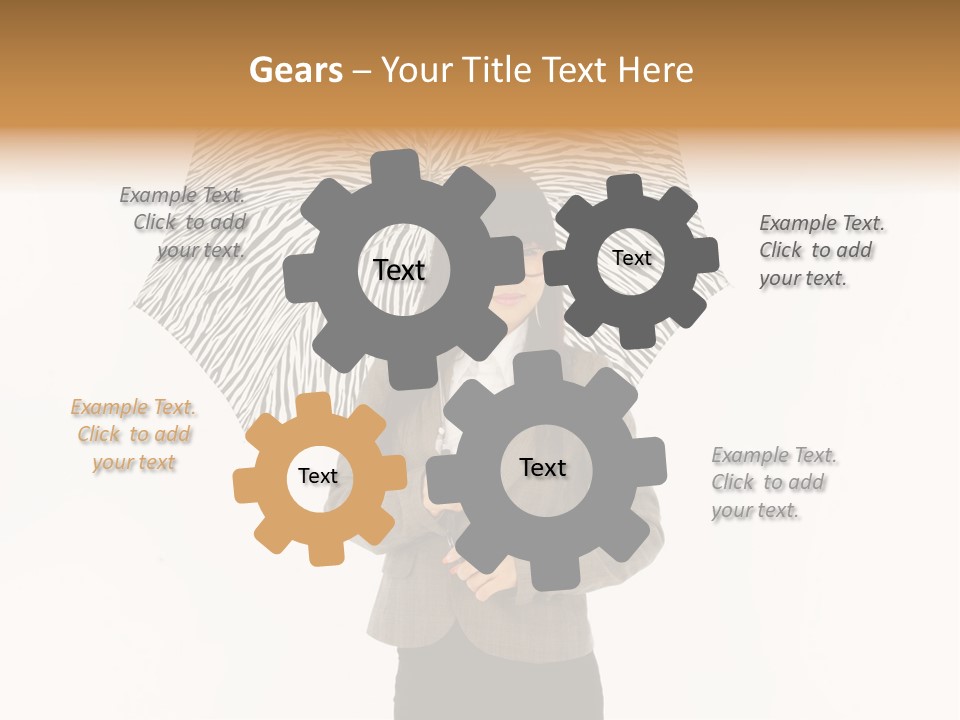 Gears – Your Title Text Here

Example Text. Click to add your text.

Text

Text

Example Text. Click to add your text.

Example Text. Click to add your text

Text

Text

Example Text. Click to add your text.